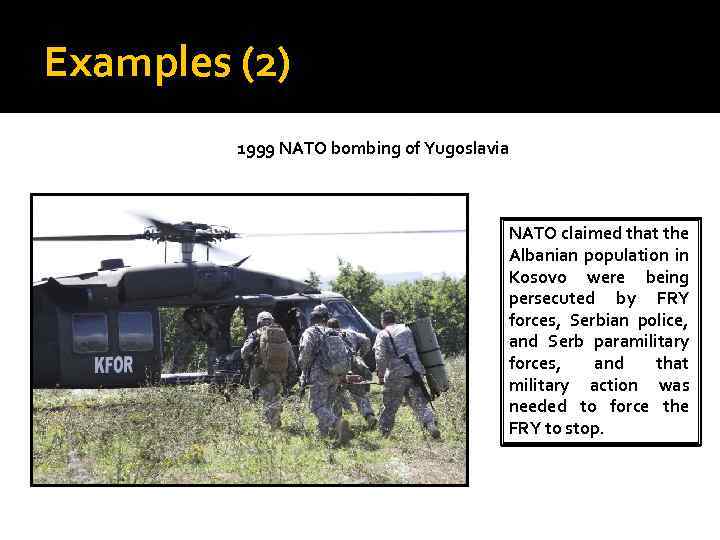 Examples (2)

1999 NATO bombing of Yugoslavia

KFOR

NATO claimed that the Albanian population in Kosovo were being persecuted by FRY forces, Serbian police, and Serb paramilitary forces, and that military action was needed to force the FRY to stop.